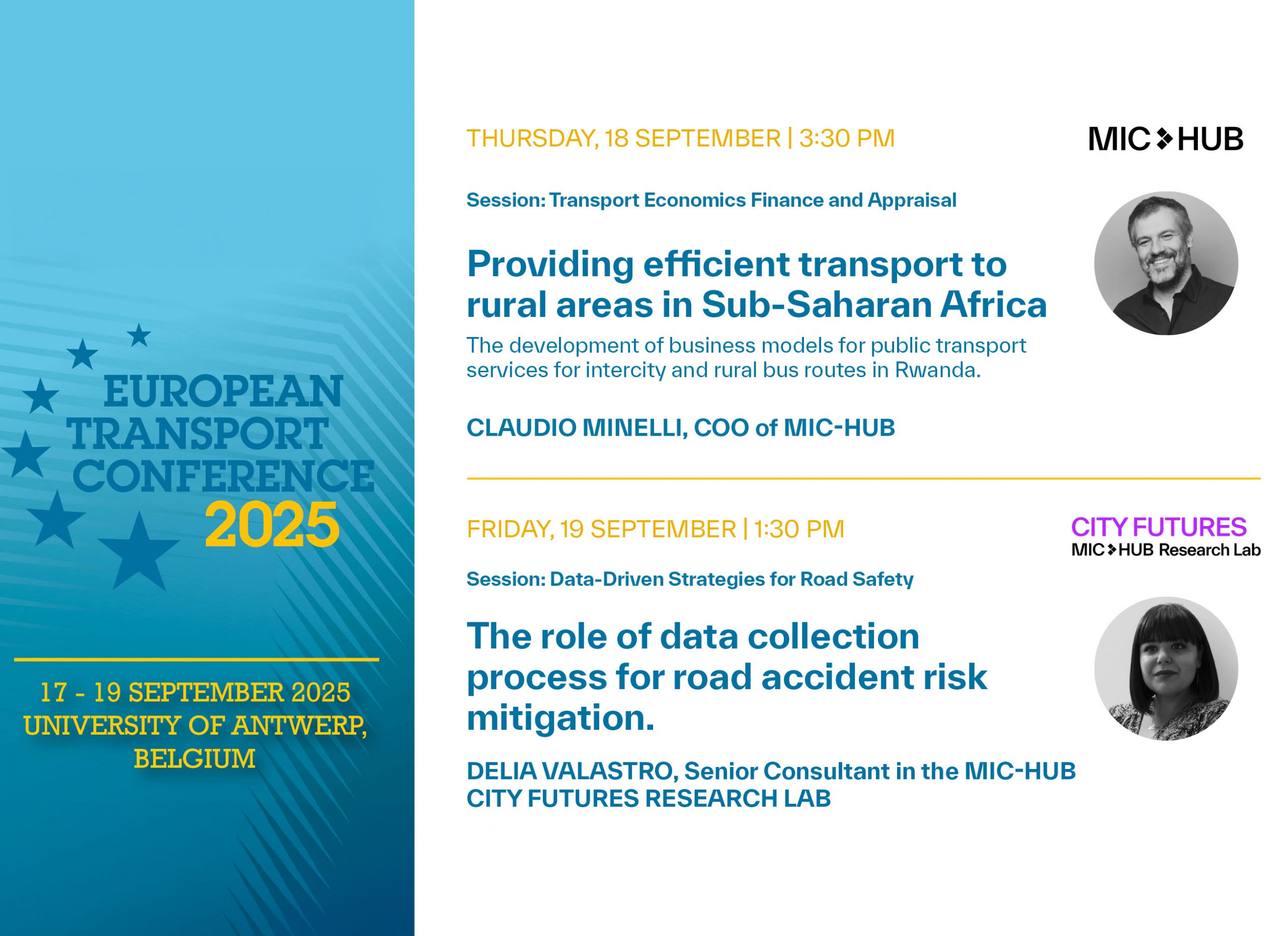 EUROPEAN TRANSPORT CONFERENCE 2025

17 - 19 SEPTEMBER 2025
UNIVERSITY OF ANTWERP, BELGIUM

THURSDAY, 18 SEPTEMBER | 3:30 PM

MIC HUB

Session: Transport Economics Finance and Appraisal

Providing efficient transport to rural areas in Sub-Saharan Africa

The development of business models for public transport services for intercity and rural bus routes in Rwanda.

CLAUDIO MINELLI, COO of MIC-HUB

FRIDAY, 19 SEPTEMBER | 1:30 PM

CITY FUTURES
MIC HUB Research Lab

Session: Data-Driven Strategies for Road Safety

The role of data collection process for road accident risk mitigation.

DELIA VALASTRO, Senior Consultant in the MIC-HUB CITY FUTURES RESEARCH LAB